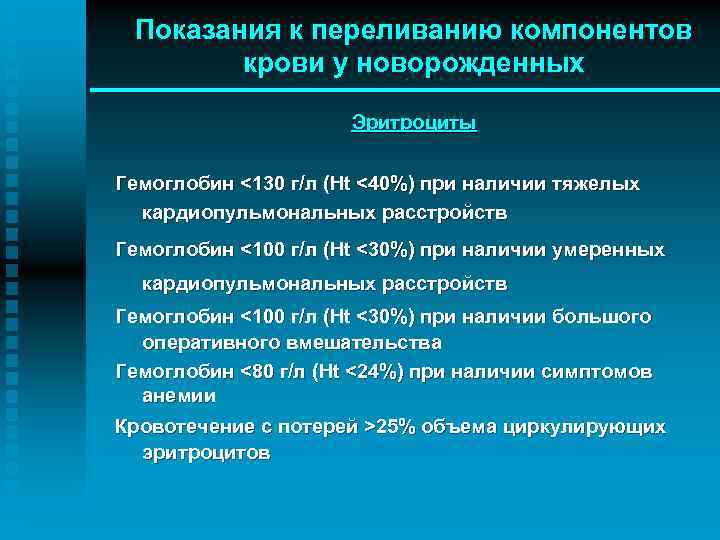 Показания к переливанию компонентов крови у новорожденных

Эритроциты

Гемоглобин <130 г/л (Ht <40%) при наличии тяжелых кардиопульмональных расстройств

Гемоглобин <100 г/л (Ht <30%) при наличии умеренных кардиопульмональных расстройств

Гемоглобин <100 г/л (Ht <30%) при наличии большого оперативного вмешательства

Гемоглобин <80 г/л (Ht <24%) при наличии симптомов анемии

Кровотечение с потерей >25% объема циркулирующих эритроцитов